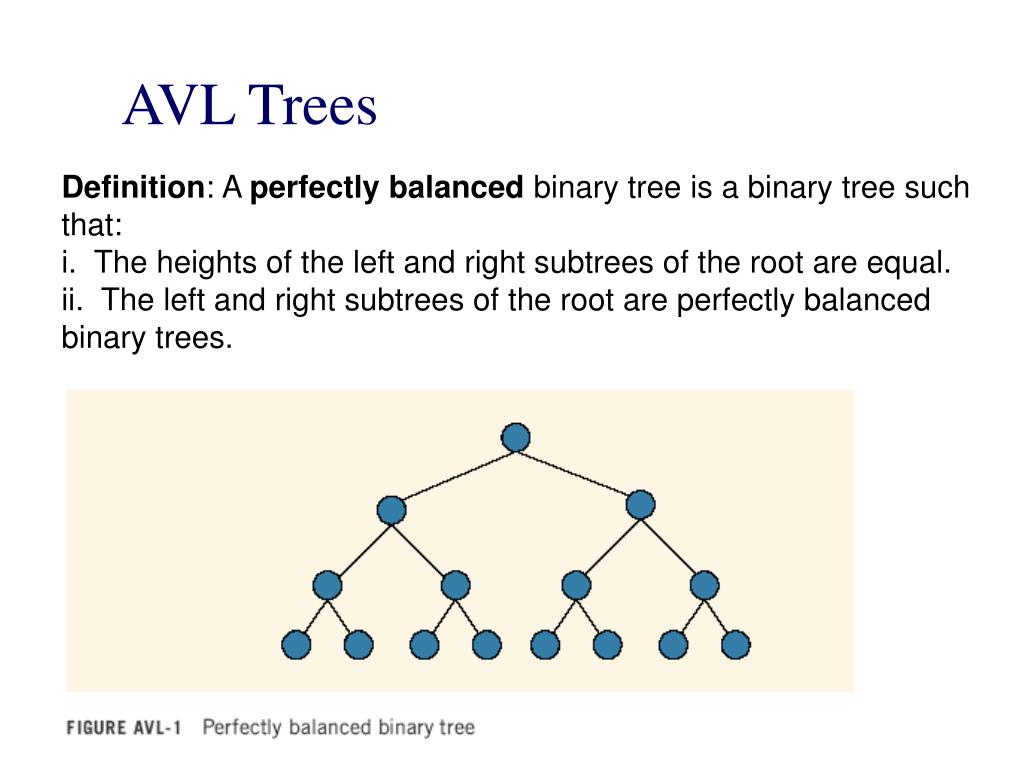 AVL Trees

Definition: A perfectly balanced binary tree is a binary tree such that:
i. The heights of the left and right subtrees of the root are equal.
ii. The left and right subtrees of the root are perfectly balanced binary trees.

FIGURE AVL-1 Perfectly balanced binary tree